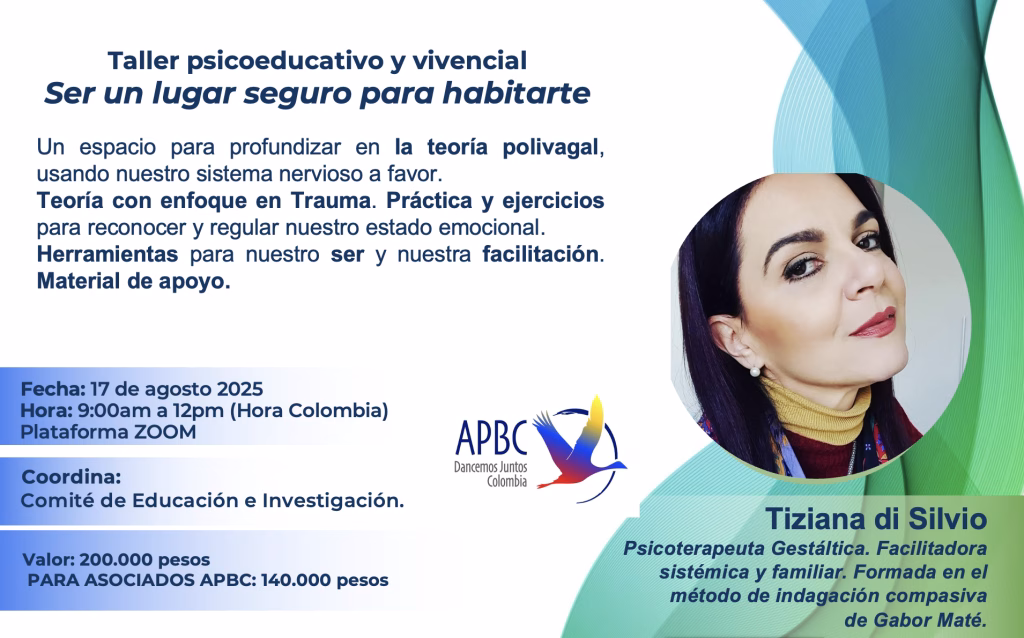 Taller psicoeducativo y vivencial
Ser un lugar seguro para habitarte

Un espacio para profundizar en la teoría polivagal, usando nuestro sistema nervioso a favor.
Teoría con enfoque en Trauma. Práctica y ejercicios para reconocer y regular nuestro estado emocional.
Herramientas para nuestro ser y nuestra facilitación.
Material de apoyo.

Fecha: 17 de agosto 2025
Hora: 9:00am a 12pm (Hora Colombia)
Plataforma ZOOM

Coordina:
Comité de Educación e Investigación.

Valor: 200.000 pesos
PARA ASOCIADOS APBC: 140.000 pesos

APBC
Dancemos Juntos
Colombia

Tiziana di Silvio
Psicoterapeuta Gestáltica. Facilitadora sistémica y familiar. Formada en el método de indagación compasiva de Gabor Maté.